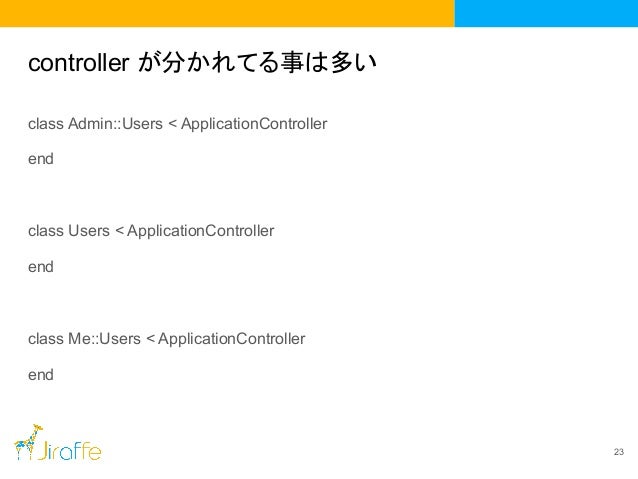 controller が分かれてる事は多い

class Admin::Users < ApplicationController

end

class Users < ApplicationController

end

class Me::Users < ApplicationController

end

Jiraffe

23